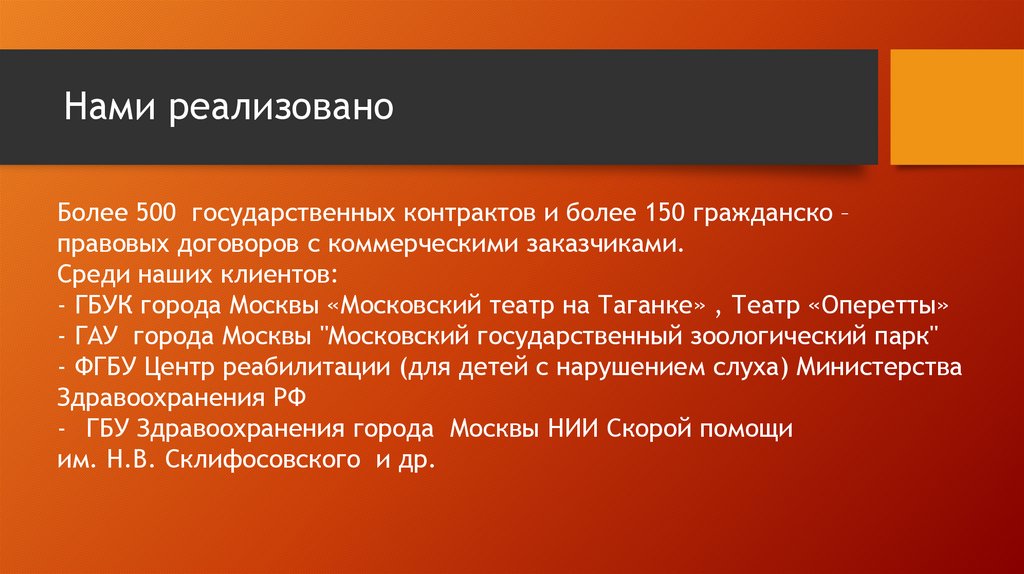 Нами реализовано

Более 500 государственных контрактов и более 150 гражданско – правовых договоров с коммерческими заказчиками.
Среди наших клиентов:
- ГБУК города Москвы «Московский театр на Таганке» , Театр «Оперетты»
- ГАУ города Москвы "Московский государственный зоологический парк"
- ФГБУ Центр реабилитации (для детей с нарушением слуха) Министерства Здравоохранения РФ
- ГБУ Здравоохранения города Москвы НИИ Скорой помощи им. Н.В. Склифосовского и др.